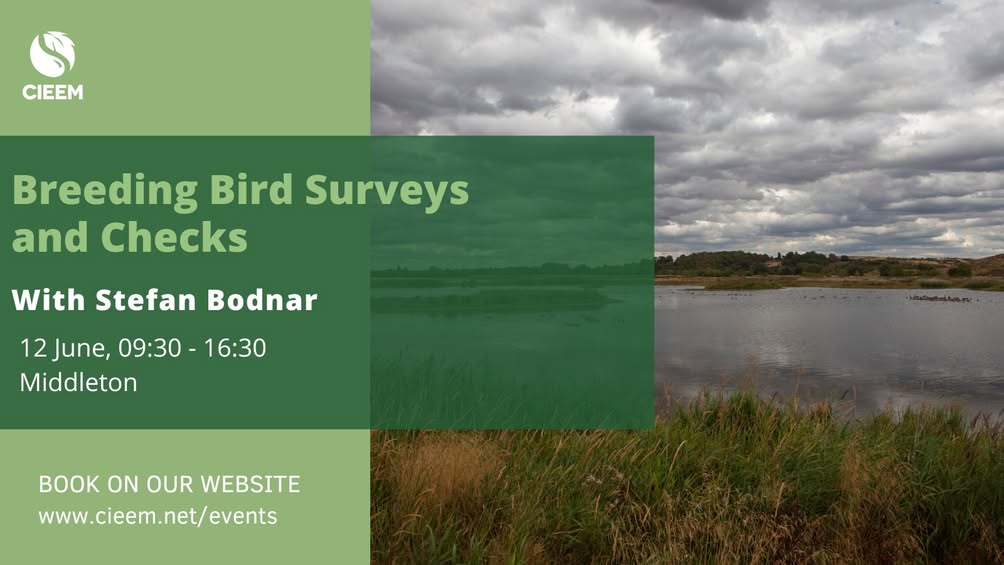 CIEEM

Breeding Bird Surveys and Checks

With Stefan Bodnar

12 June, 09:30 - 16:30
Middleton

BOOK ON OUR WEBSITE
www.cieem.net/events